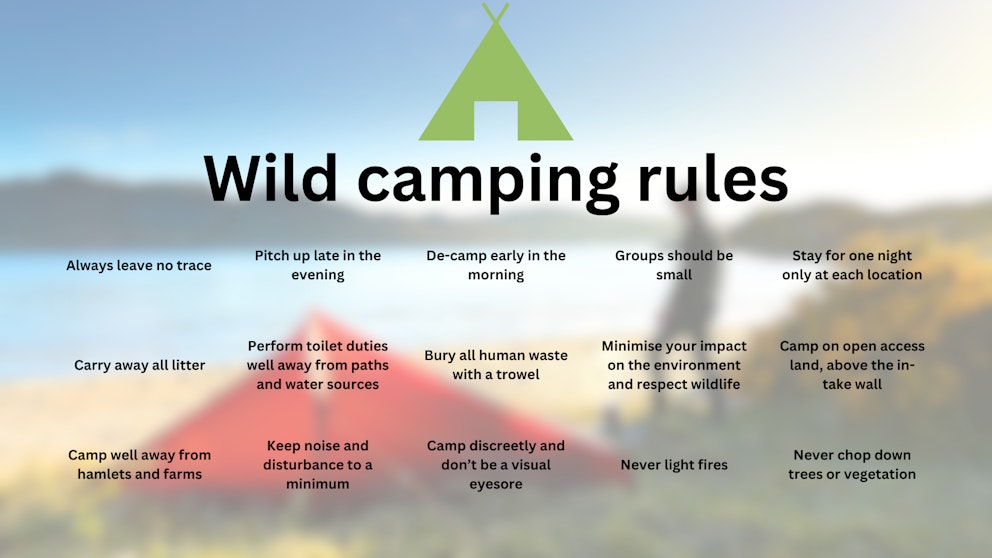 Wild camping rules

Always leave no trace

Pitch up late in the evening

De-camp early in the morning

Groups should be small

Stay for one night only at each location

Carry away all litter

Perform toilet duties well away from paths and water sources

Bury all human waste with a trowel

Minimise your impact on the environment and respect wildlife

Camp on open access land, above the in-take wall

Camp well away from hamlets and farms

Keep noise and disturbance to a minimum

Camp discreetly and don't be a visual eyesore

Never light fires

Never chop down trees or vegetation